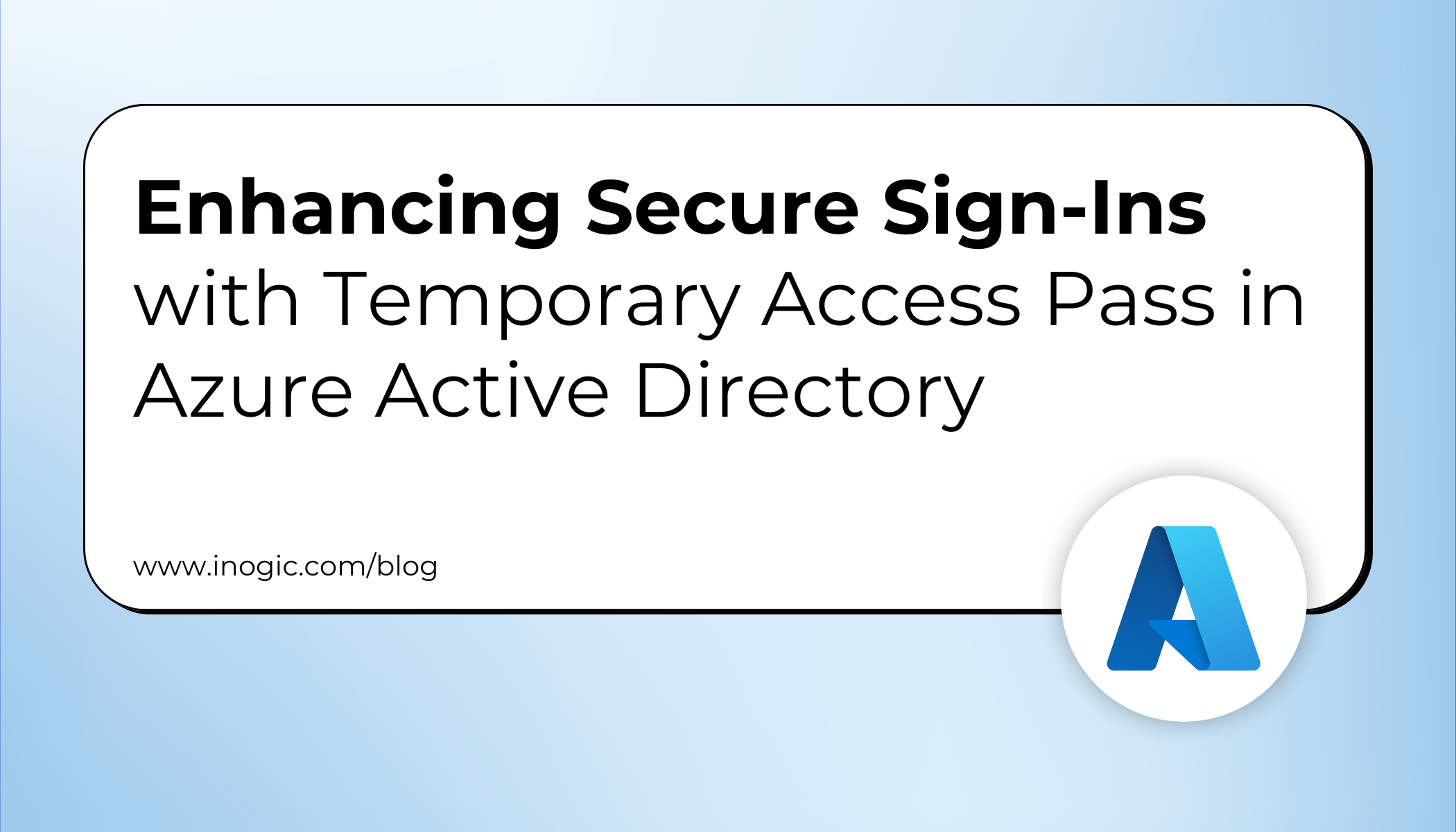 Enhancing Secure Sign-Ins with Temporary Access Pass in Azure Active Directory

www.inogic.com/blog